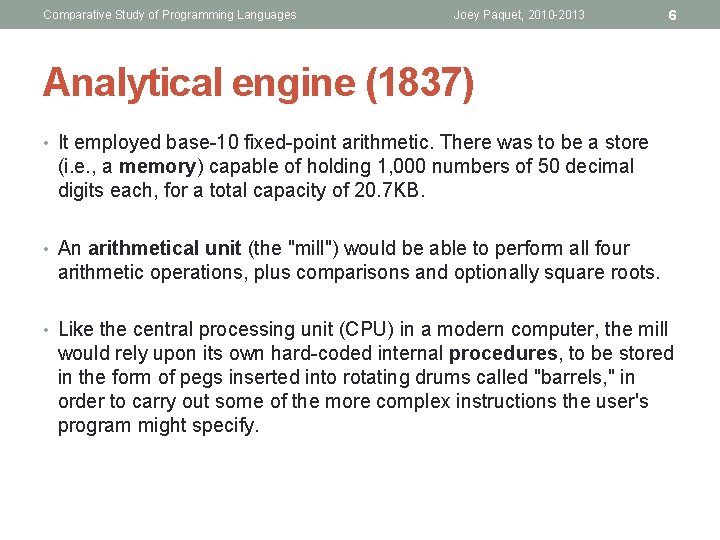 Comparative Study of Programming Languages Joey Paquet, 2010-2013 6

Analytical engine (1837)

• It employed base-10 fixed-point arithmetic. There was to be a store (i.e., a memory) capable of holding 1,000 numbers of 50 decimal digits each, for a total capacity of 20.7KB.

• An arithmetical unit (the "mill") would be able to perform all four arithmetic operations, plus comparisons and optionally square roots.

• Like the central processing unit (CPU) in a modern computer, the mill would rely upon its own hard-coded internal procedures, to be stored in the form of pegs inserted into rotating drums called "barrels," in order to carry out some of the more complex instructions the user's program might specify.